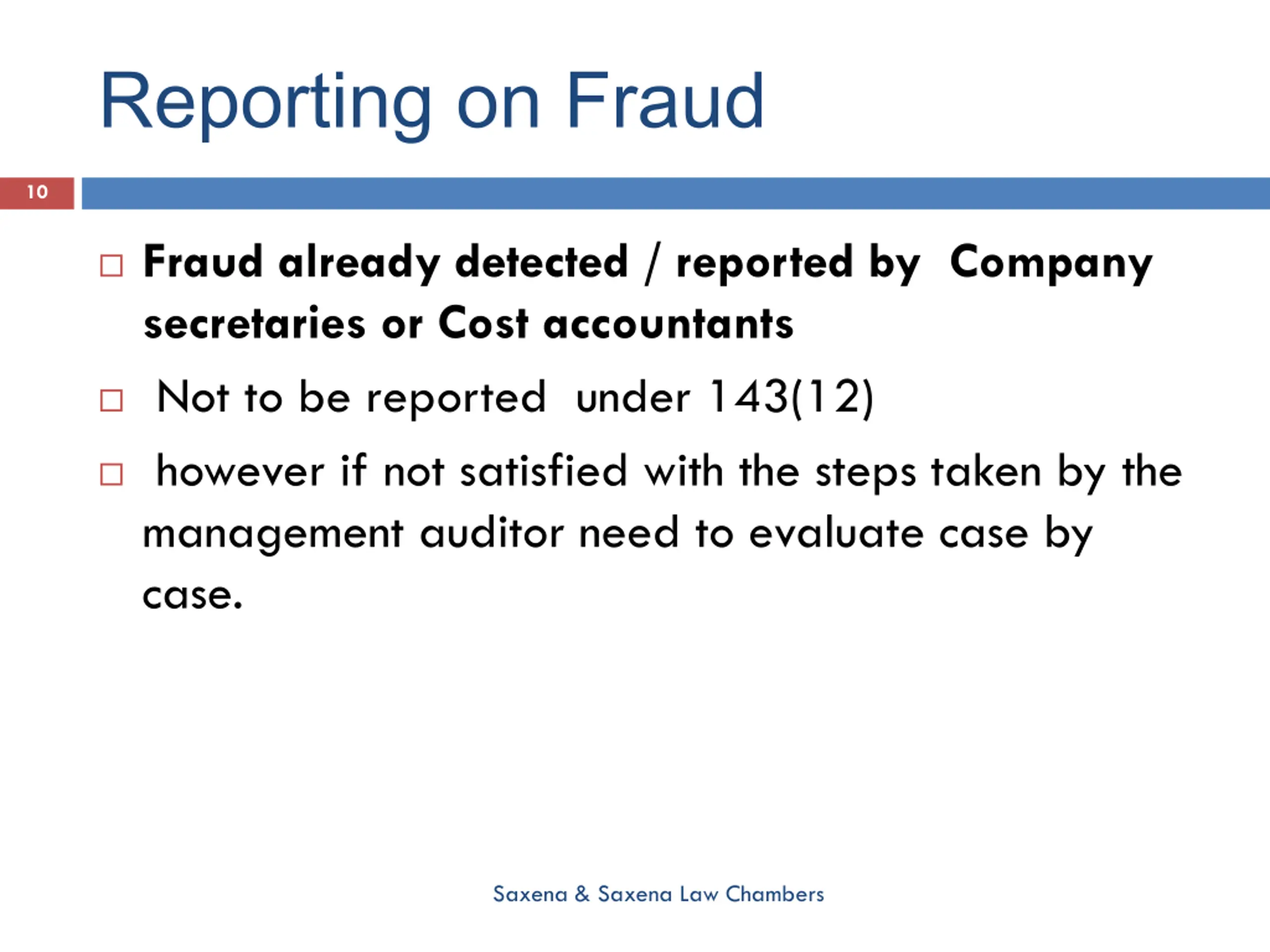 Reporting on Fraud

10

□ Fraud already detected / reported by Company secretaries or Cost accountants

□ Not to be reported under 143(12)

□ however if not satisfied with the steps taken by the management auditor need to evaluate case by case.

Saxena & Saxena Law Chambers